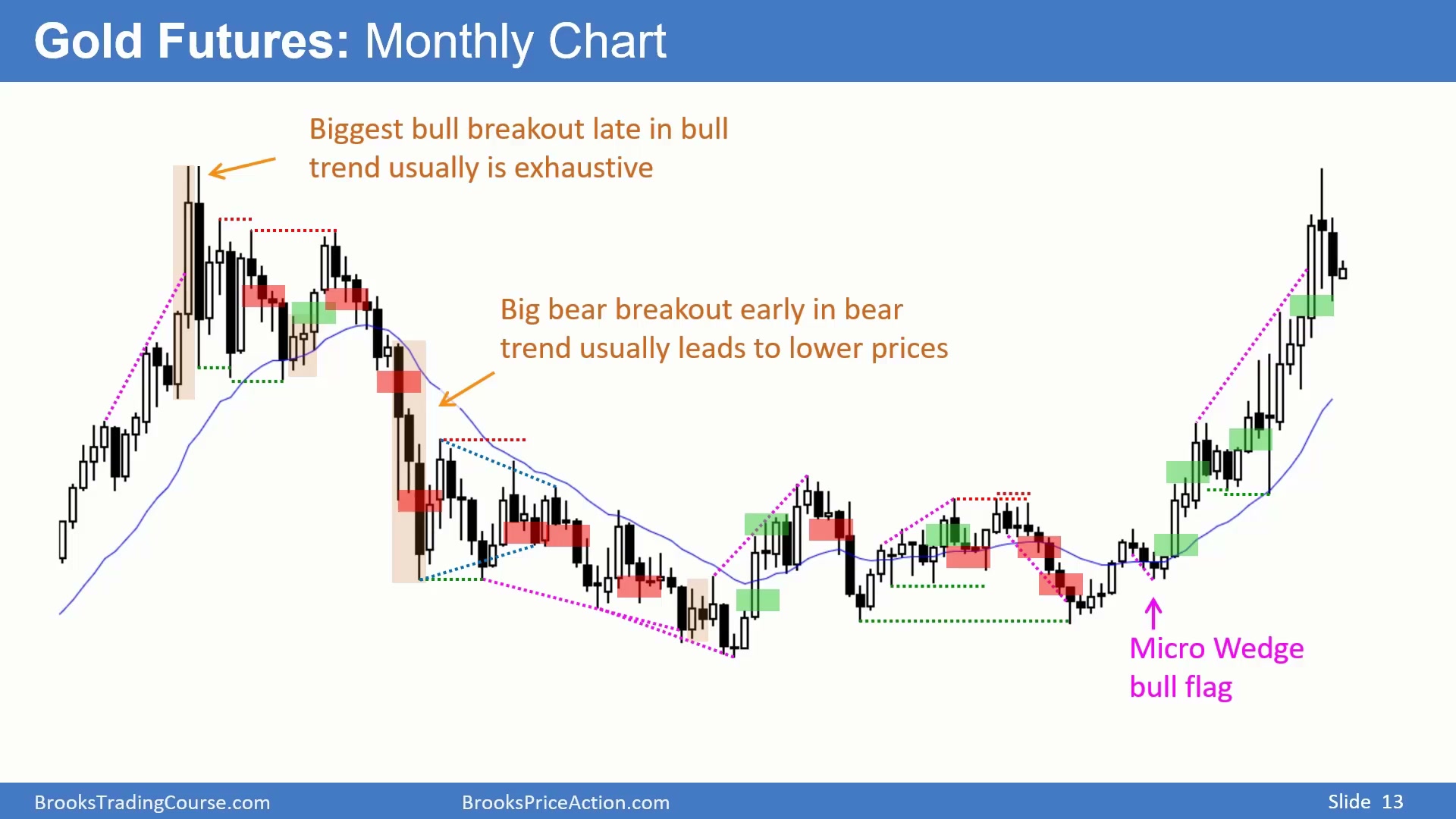 Gold Futures: Monthly Chart

Biggest bull breakout late in bull trend usually is exhaustive

Big bear breakout early in bear trend usually leads to lower prices

Micro Wedge bull flag

BrooksTradingCourse.com

BrooksPriceAction.com

Slide 13